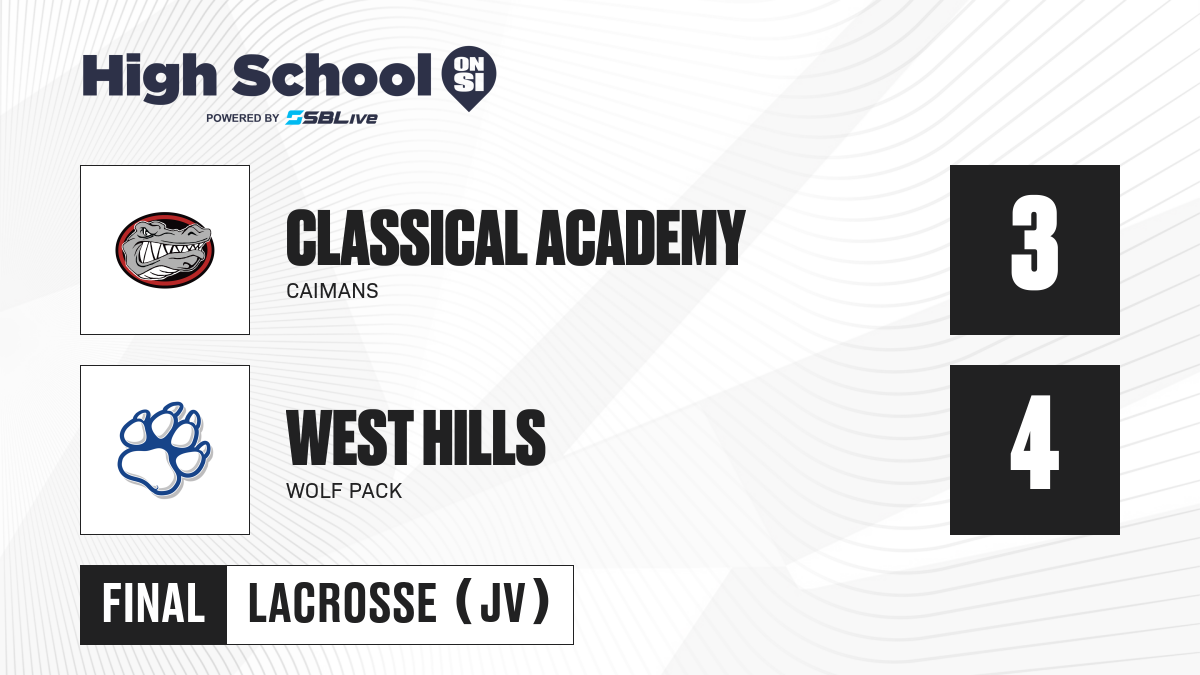 High School ON SI
POWERED BY SBLive

CLASSICAL ACADEMY
CAIMANS
3

WEST HILLS
WOLF PACK
4

FINAL
LACROSSE (JV)